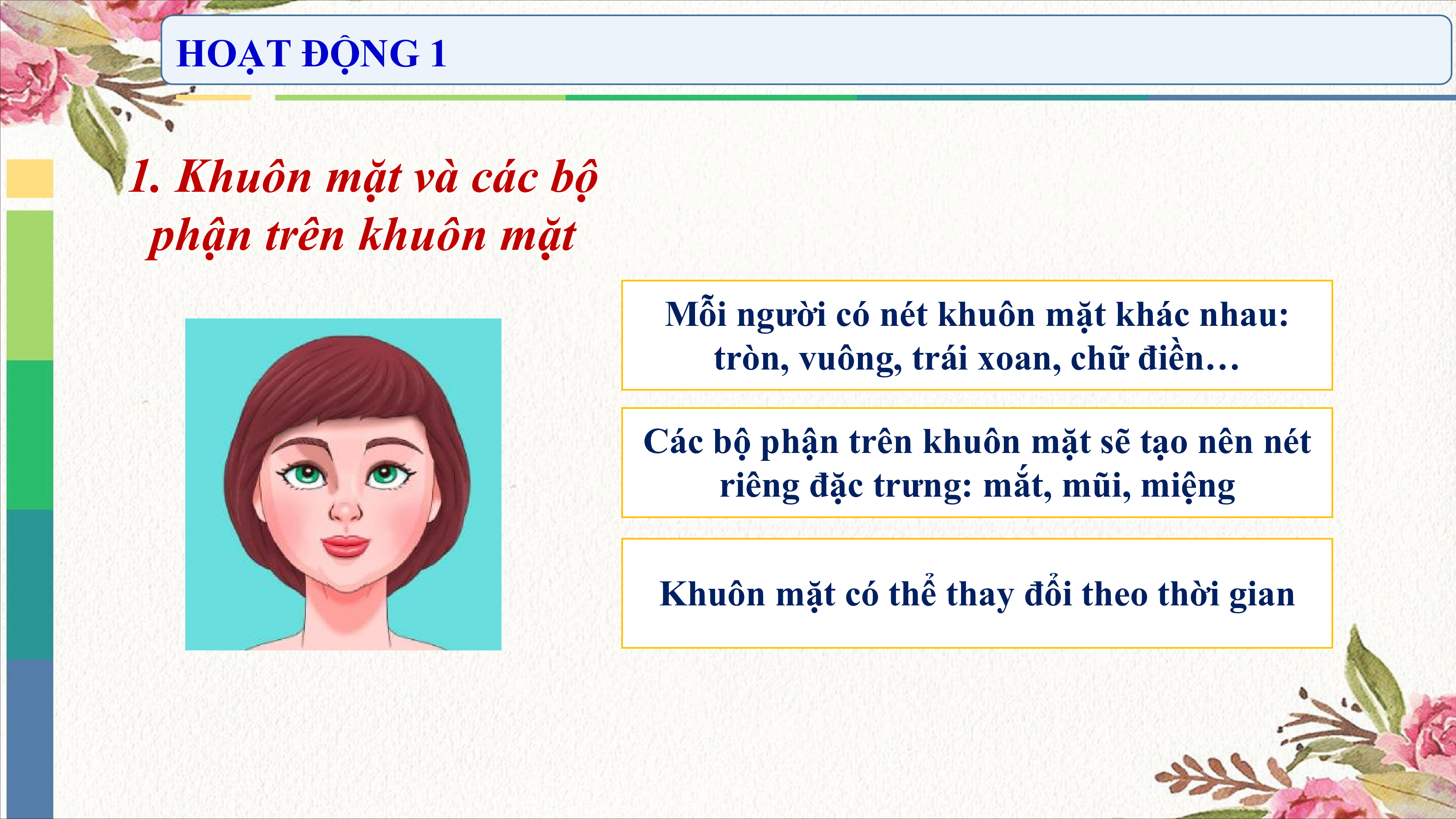 HOẠT ĐỘNG 1

1. Khuôn mặt và các bộ phận trên khuôn mặt

Mỗi người có nét khuôn mặt khác nhau: tròn, vuông, trái xoan, chữ điền…

Các bộ phận trên khuôn mặt sẽ tạo nên nét riêng đặc trưng: mắt, mũi, miệng

Khuôn mặt có thể thay đổi theo thời gian